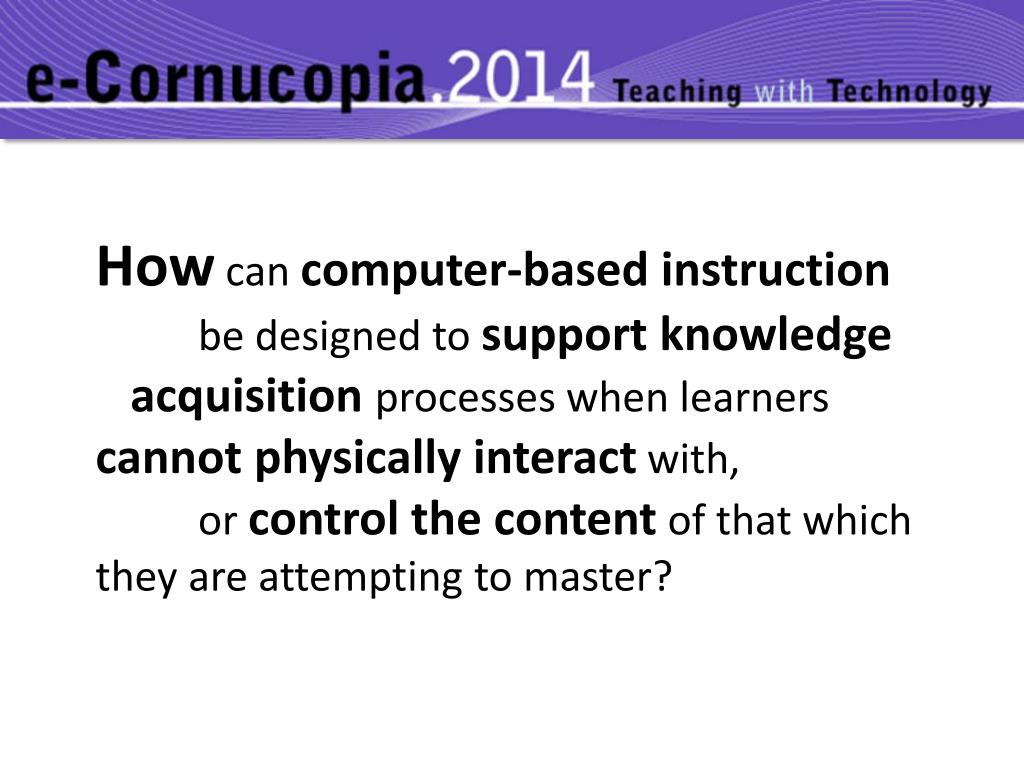 e-Cornucopia.2014 Teaching with Technology

How can computer-based instruction be designed to support knowledge acquisition processes when learners cannot physically interact with, or control the content of that which they are attempting to master?